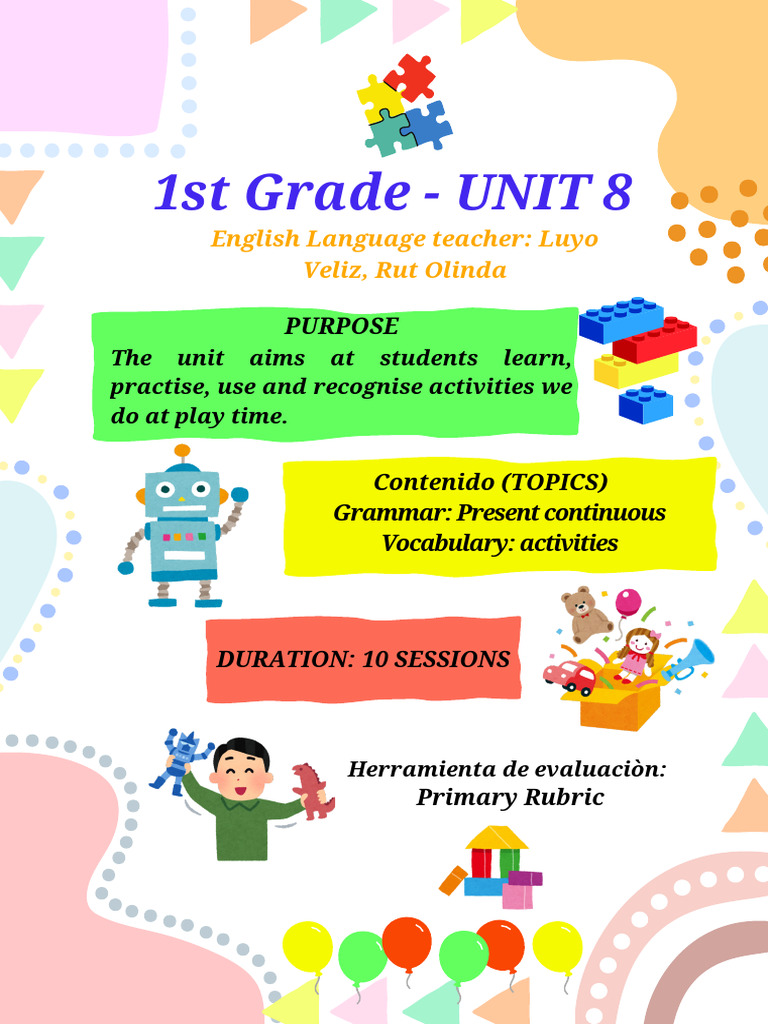 1st Grade - UNIT 8

English Language teacher: Luyo Veliz, Rut Olinda

PURPOSE

The unit aims at students learn, practise, use and recognise activities we do at play time.

Contenido (TOPICS)
Grammar: Present continuous
Vocabulary: activities

DURATION: 10 SESSIONS

Herramienta de evaluaciòn:
Primary Rubric